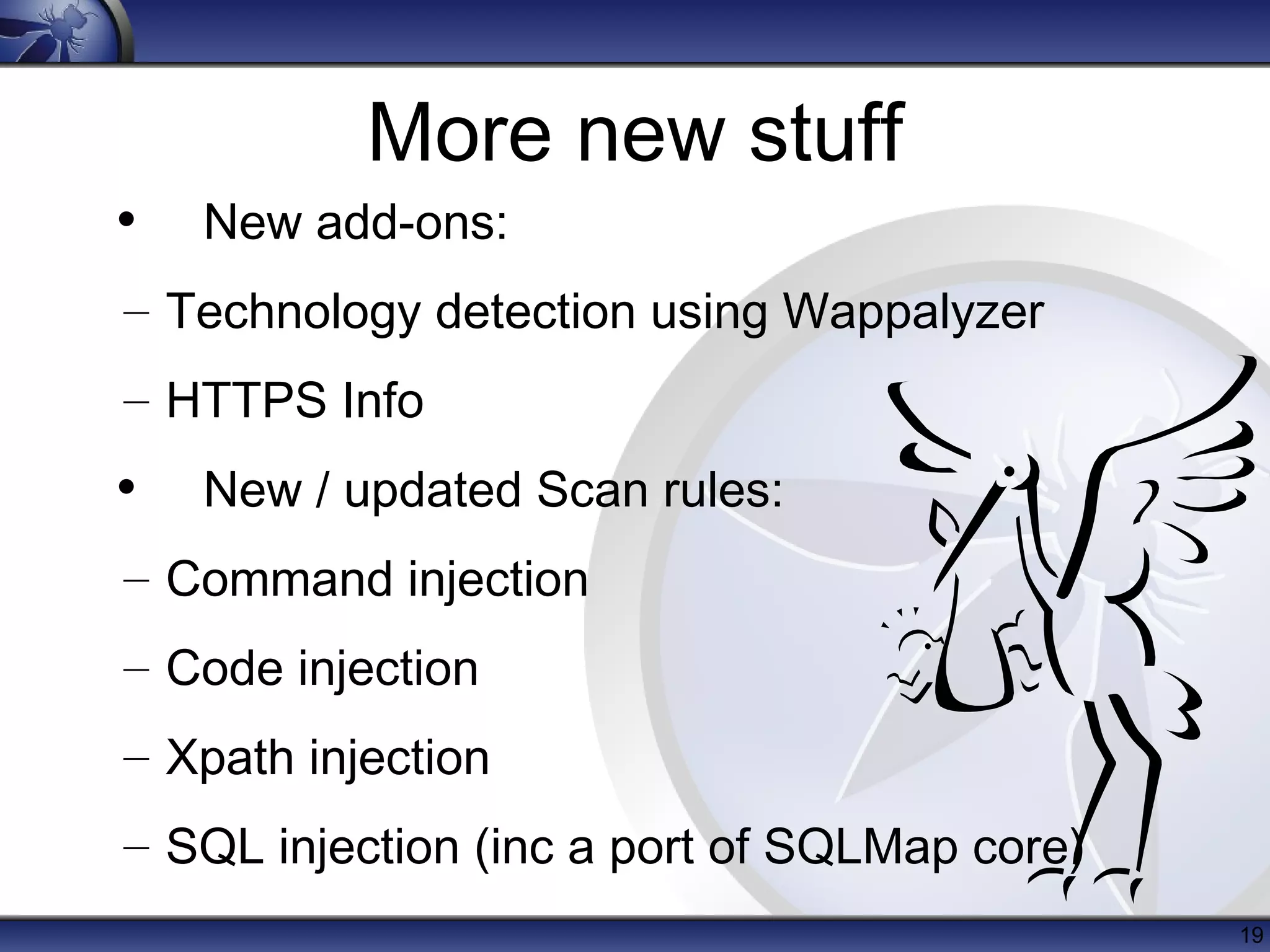 More new stuff

• New add-ons:

– Technology detection using Wappalyzer

– HTTPS Info

• New / updated Scan rules:

– Command injection

– Code injection

– Xpath injection

– SQL injection (inc a port of SQLMap core)

19